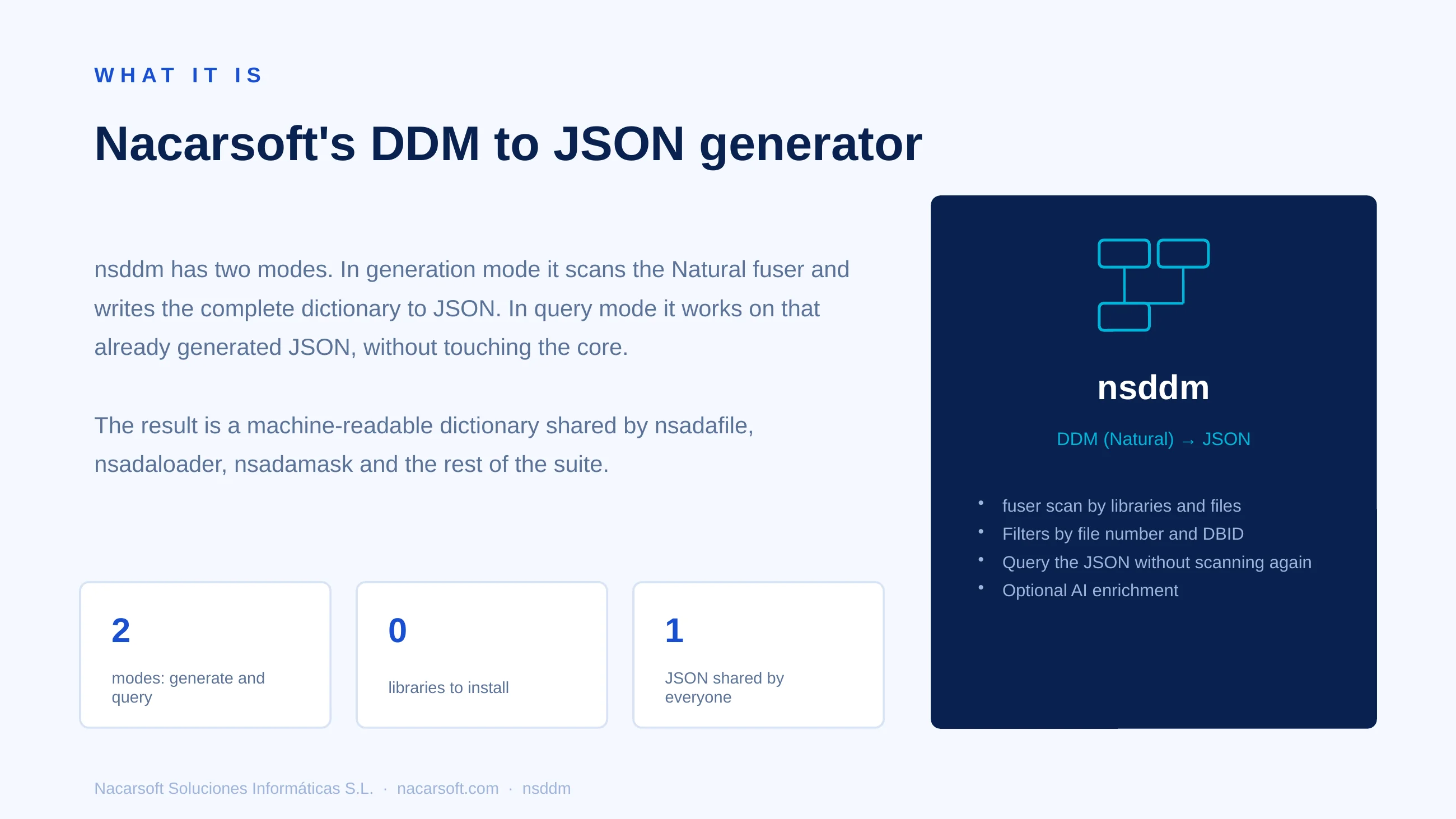 WHAT IT IS

Nacarsoft's DDM to JSON generator

nsddm has two modes. In generation mode it scans the Natural fuser and writes the complete dictionary to JSON. In query mode it works on that already generated JSON, without touching the core.

The result is a machine-readable dictionary shared by nsadafile, nsadaloader, nsadamask and the rest of the suite.

2
modes: generate and query

0
libraries to install

1
JSON shared by everyone

nsddm

DDM (Natural) → JSON

• fuser scan by libraries and files
• Filters by file number and DBID
• Query the JSON without scanning again
• Optional AI enrichment

Nacarsoft Soluciones Informáticas S.L. · nacarsoft.com · nsddm